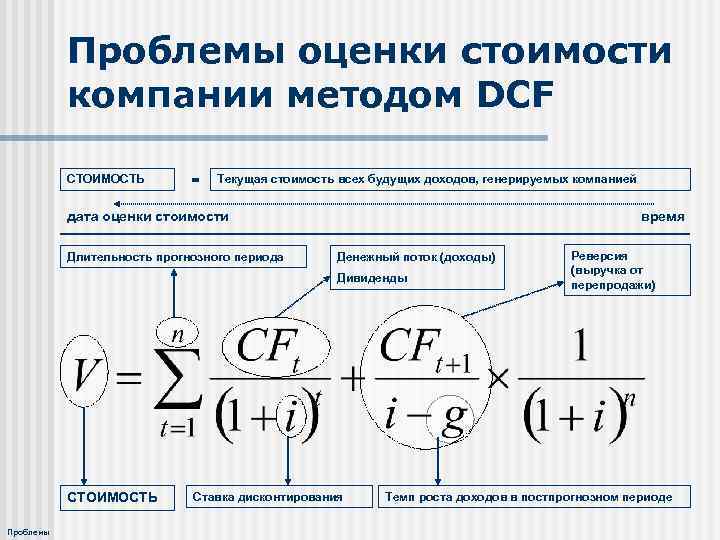 Проблемы оценки стоимости компании методом DCF

СТОИМОСТЬ = Текущая стоимость всех будущих доходов, генерируемых компанией

дата оценки стоимости

время

Длительность прогнозного периода

Денежный поток (доходы)

Дивиденды

Реверсия (выручка от перепродажи)

$V = \sum_{t=1}^{n} \frac{CF_t}{(1+i)^t} + \frac{CF_{t+1}}{i-g} \times \frac{1}{(1+i)^n}$

СТОИМОСТЬ

Ставка дисконтирования

Темп роста доходов в постпрогнозном периоде

Проблемы